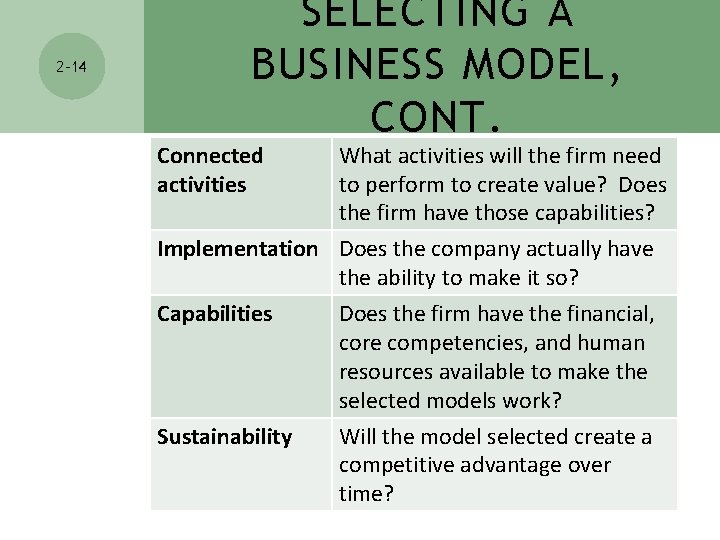 2-14

SELECTING A BUSINESS MODEL, CONT.

| Connected activities | What activities will the firm need to perform to create value? Does the firm have those capabilities? |
|---|---|
| Implementation | Does the company actually have the ability to make it so? |
| Capabilities | Does the firm have the financial, core competencies, and human resources available to make the selected models work? |
| Sustainability | Will the model selected create a competitive advantage over time? |